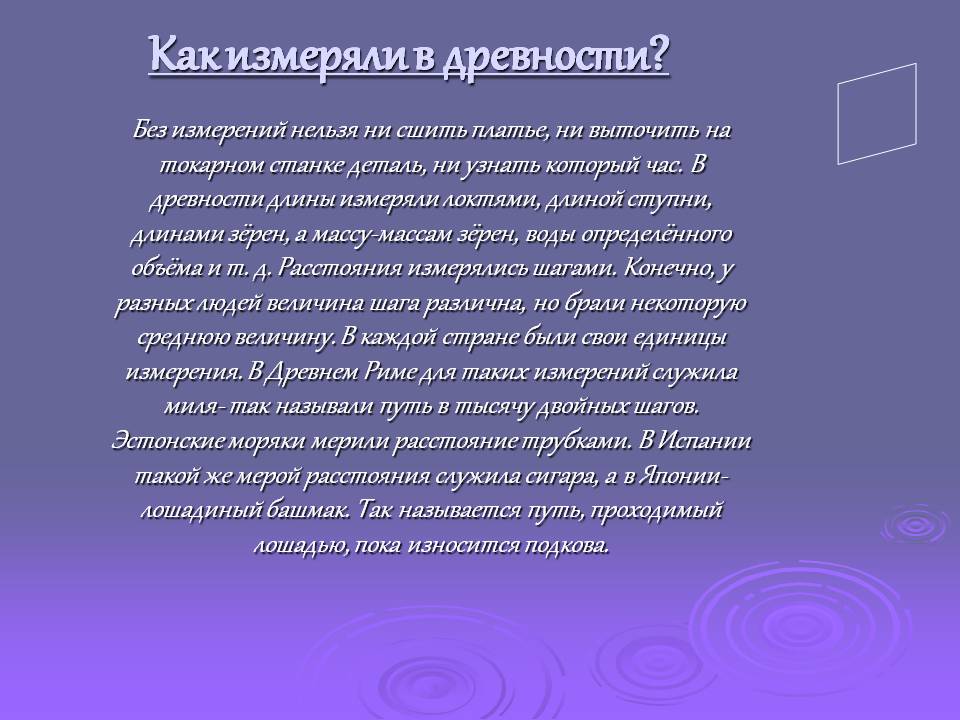 Как измеряли в древности?

Без измерений нельзя ни сшить платье, ни выточить на токарном станке деталь, ни узнать который час. В древности длины измеряли локтями, длиной ступни, длинами зёрен, а массу-массам зёрен, воды определённого объёма и т. д. Расстояния измерялись шагами. Конечно, у разных людей величина шага различна, но брали некоторую среднюю величину. В каждой стране были свои единицы измерения. В Древнем Риме для таких измерений служила миля- так называли путь в тысячу двойных шагов. Эстонские моряки мерили расстояние трубками. В Испании такой же мерой расстояния служила сигара, а в Японии- лошадиный башмак. Так называется путь, проходимый лошадью, пока износится подкова.